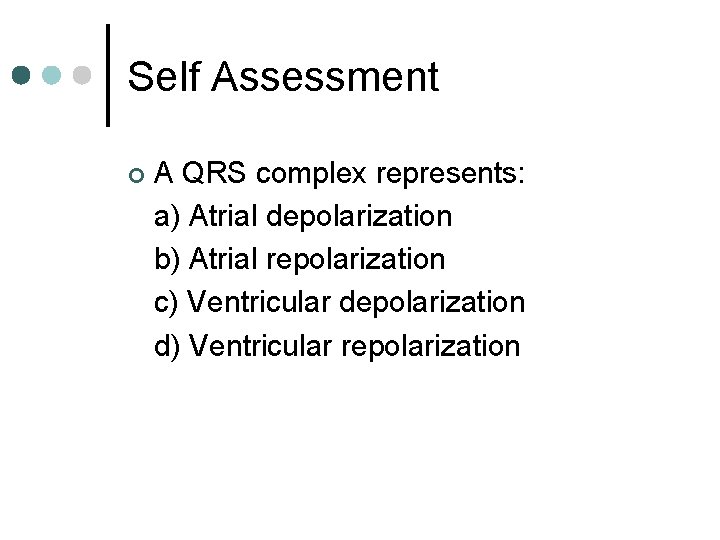 Self Assessment

A QRS complex represents:
a) Atrial depolarization
b) Atrial repolarization
c) Ventricular depolarization
d) Ventricular repolarization